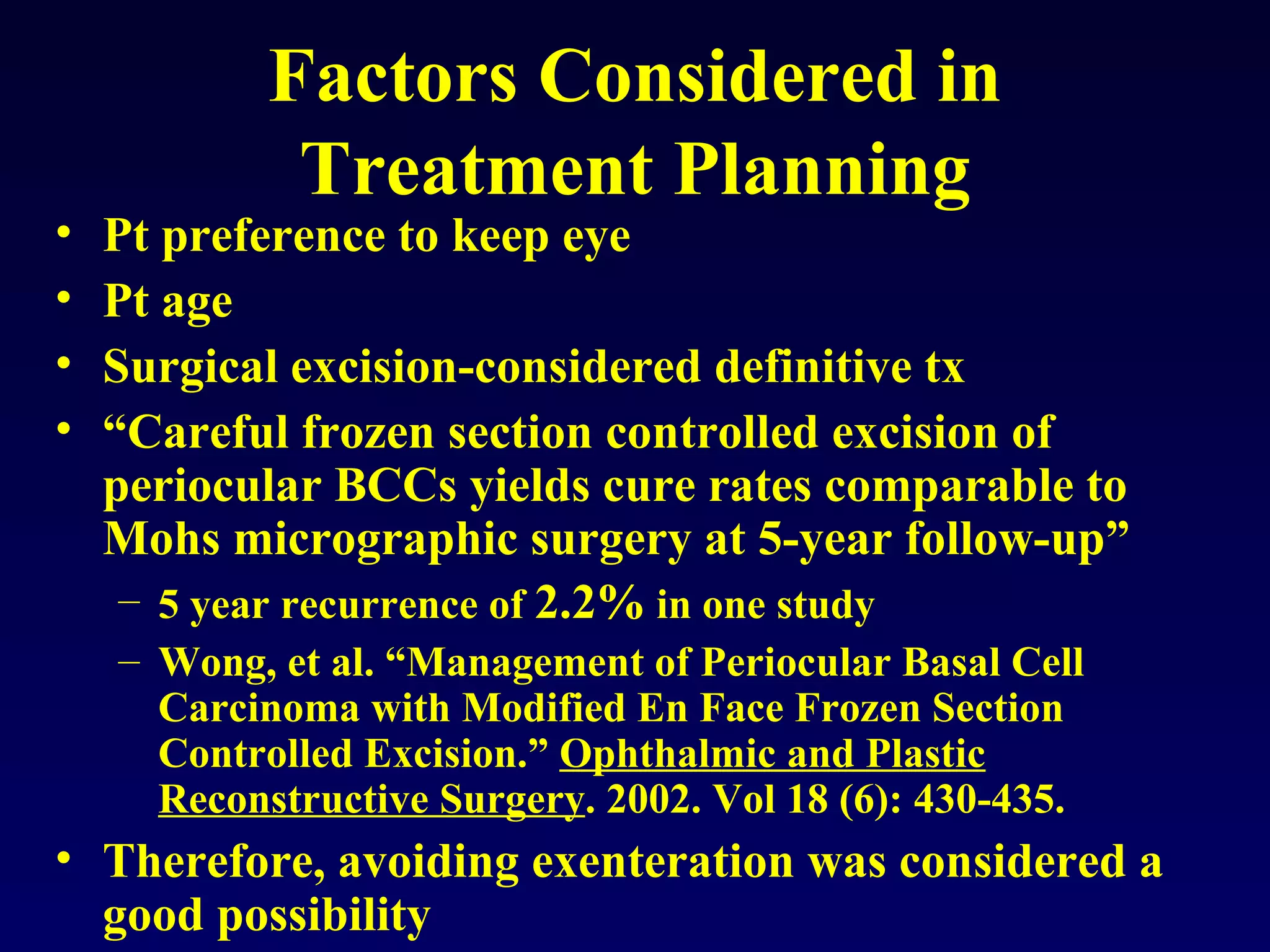 Factors Considered in Treatment Planning

• Pt preference to keep eye
• Pt age
• Surgical excision-considered definitive tx
• “Careful frozen section controlled excision of periocular BCCs yields cure rates comparable to Mohs micrographic surgery at 5-year follow-up”
  – 5 year recurrence of 2.2% in one study
  – Wong, et al. “Management of Periocular Basal Cell Carcinoma with Modified En Face Frozen Section Controlled Excision.” Ophthalmic and Plastic Reconstructive Surgery. 2002. Vol 18 (6): 430-435.
• Therefore, avoiding exenteration was considered a good possibility